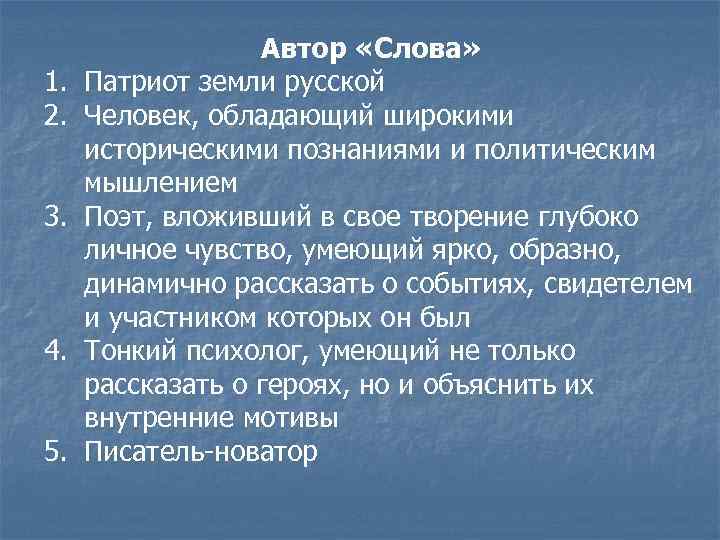 Автор «Слова»

1. Патриот земли русской
2. Человек, обладающий широкими историческими познаниями и политическим мышлением
3. Поэт, вложивший в свое творение глубоко личное чувство, умеющий ярко, образно, динамично рассказать о событиях, свидетелем и участником которых он был
4. Тонкий психолог, умеющий не только рассказать о героях, но и объяснить их внутренние мотивы
5. Писатель-новатор